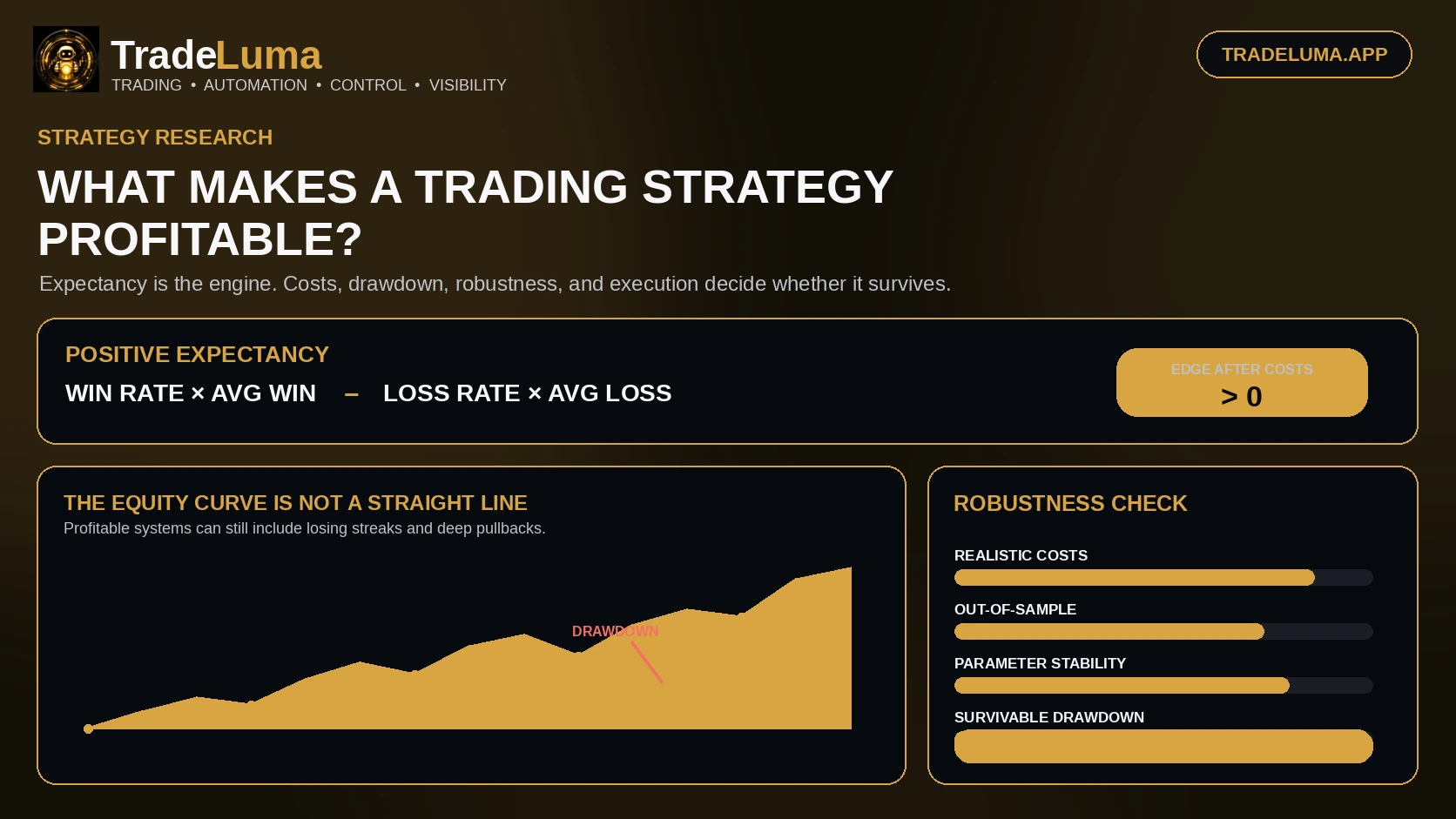 TradeLuma
TRADING • AUTOMATION • CONTROL • VISIBILITY

TRADELUMA.APP

STRATEGY RESEARCH

WHAT MAKES A TRADING STRATEGY PROFITABLE?

Expectancy is the engine. Costs, drawdown, robustness, and execution decide whether it survives.

POSITIVE EXPECTANCY

WIN RATE × AVG WIN – LOSS RATE × AVG LOSS

EDGE AFTER COSTS
> 0

THE EQUITY CURVE IS NOT A STRAIGHT LINE

Profitable systems can still include losing streaks and deep pullbacks.

DRAWDOWN

ROBUSTNESS CHECK

REALISTIC COSTS

OUT-OF-SAMPLE

PARAMETER STABILITY

SURVIVABLE DRAWDOWN